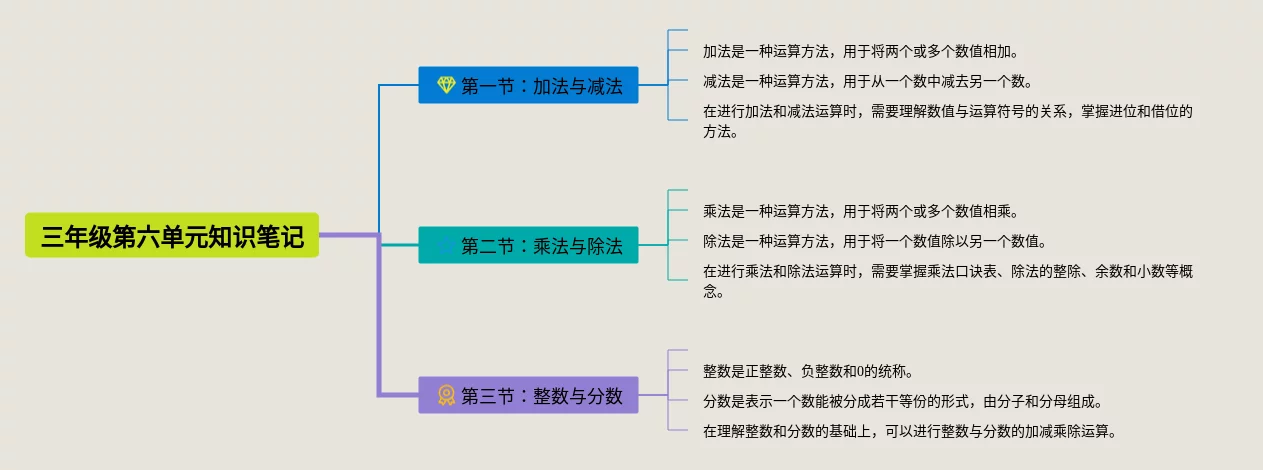 三年级第六单元知识笔记

第一节：加法与减法

加法是一种运算方法，用于将两个或多个数值相加。

减法是一种运算方法，用于从一个数中减去另一个数。

在进行加法和减法运算时，需要理解数值与运算符号的关系，掌握进位和借位的方法。

第二节：乘法与除法

乘法是一种运算方法，用于将两个或多个数值相乘。

除法是一种运算方法，用于将一个数值除以另一个数值。

在进行乘法和除法运算时，需要掌握乘法口诀表、除法的整除、余数和小数等概念。

第三节：整数与分数

整数是正整数、负整数和0的统称。

分数是表示一个数能被分成若干等份的形式，由分子和分母组成。

在理解整数和分数的基础上，可以进行整数与分数的加减乘除运算。